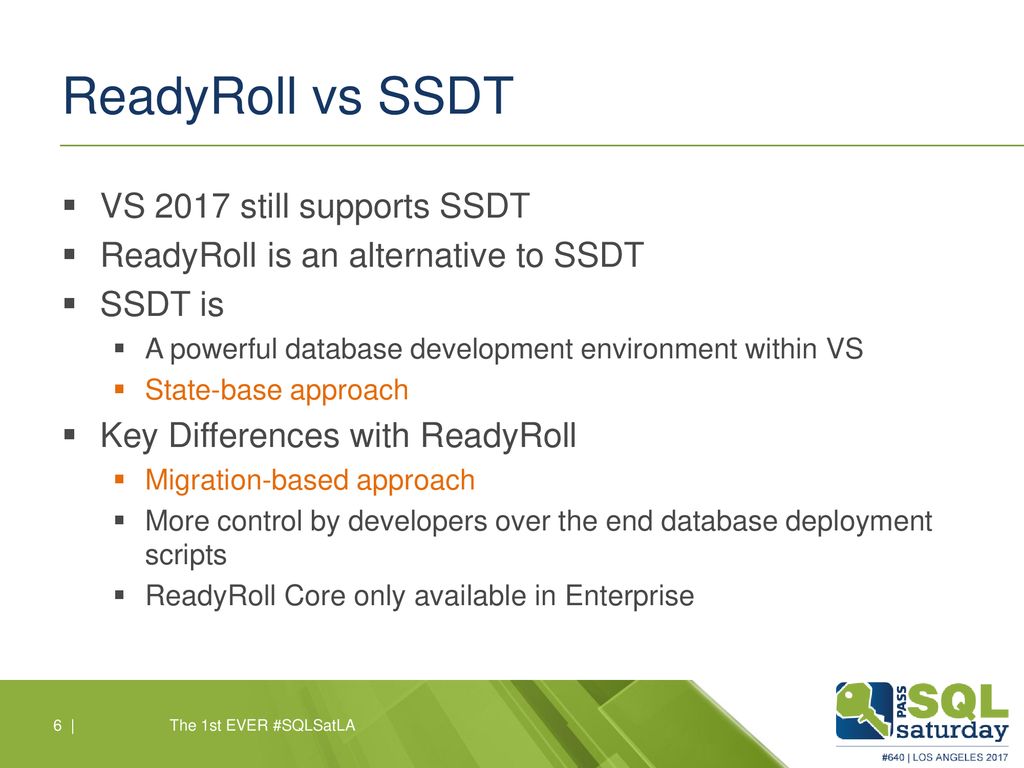 ReadyRoll vs SSDT

- VS 2017 still supports SSDT
- ReadyRoll is an alternative to SSDT
- SSDT is
  - A powerful database development environment within VS
  - State-base approach
- Key Differences with ReadyRoll
  - Migration-based approach
  - More control by developers over the end database deployment scripts
  - ReadyRoll Core only available in Enterprise

6 | The 1st EVER #SQLSatLA

PASS SQL saturday
#640 | LOS ANGELES 2017